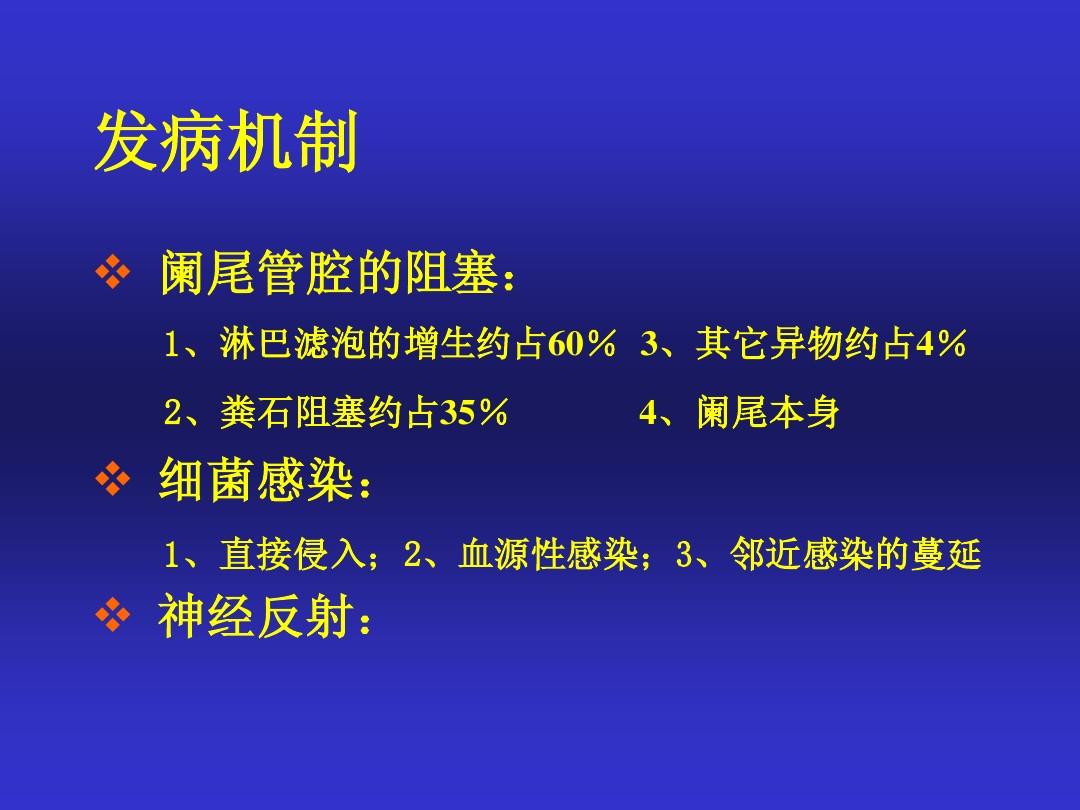 发病机制

❖ 阑尾管腔的阻塞：

1、淋巴滤泡的增生约占60％ 3、其它异物约占4％

2、粪石阻塞约占35％ 4、阑尾本身

❖ 细菌感染：

1、直接侵入；2、血源性感染；3、邻近感染的蔓延

❖ 神经反射：